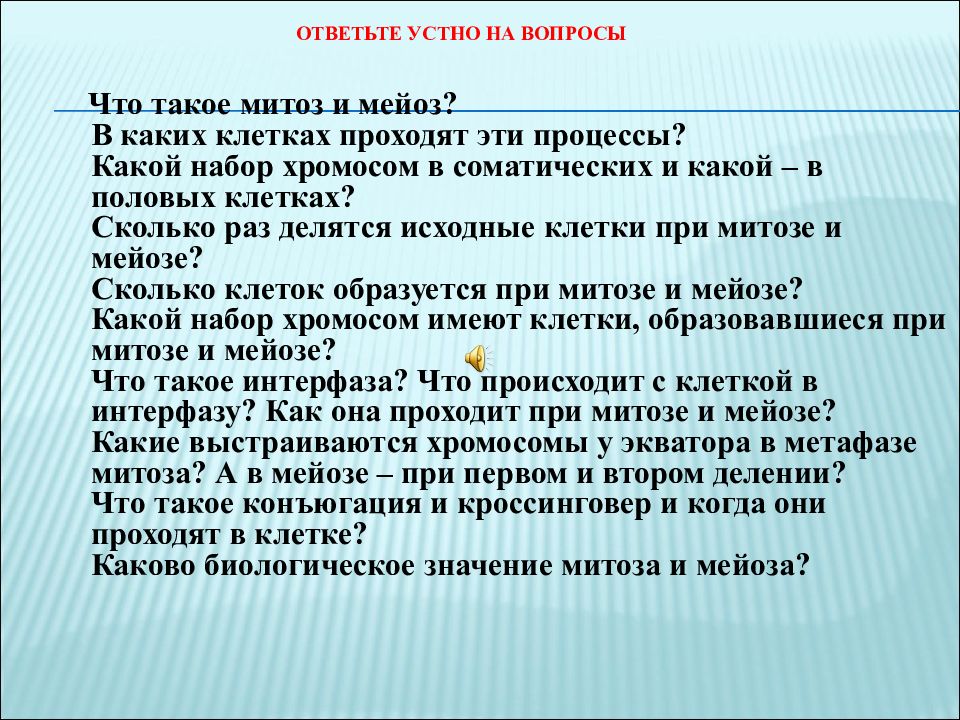 ОТВЕТЬТЕ УСТНО НА ВОПРОСЫ

Что такое митоз и мейоз?
В каких клетках проходят эти процессы?
Какой набор хромосом в соматических и какой – в половых клетках?
Сколько раз делятся исходные клетки при митозе и мейозе?
Сколько клеток образуется при митозе и мейозе?
Какой набор хромосом имеют клетки, образовавшиеся при митозе и мейозе?
Что такое интерфаза? Что происходит с клеткой в интерфазу? Как она проходит при митозе и мейозе?
Какие выстраиваются хромосомы у экватора в метафазе митоза? А в мейозе – при первом и втором делении?
Что такое конъюгация и кроссинговер и когда они проходят в клетке?
Каково биологическое значение митоза и мейоза?